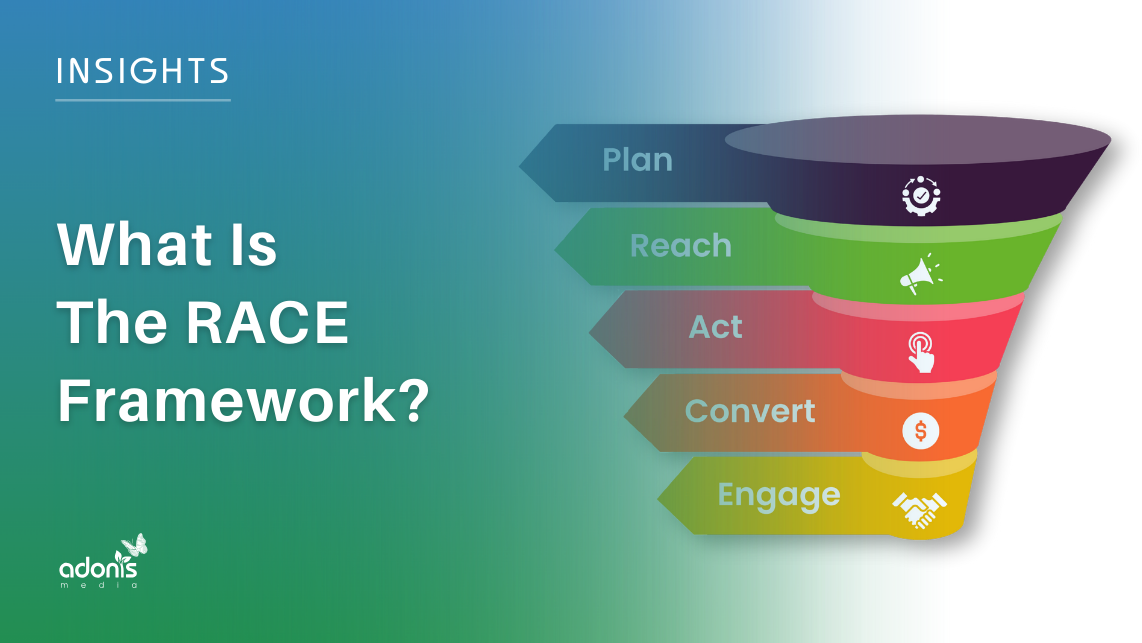 INSIGHTS

What Is The RACE Framework?

Plan

Reach

Act

Convert

Engage

adonis media